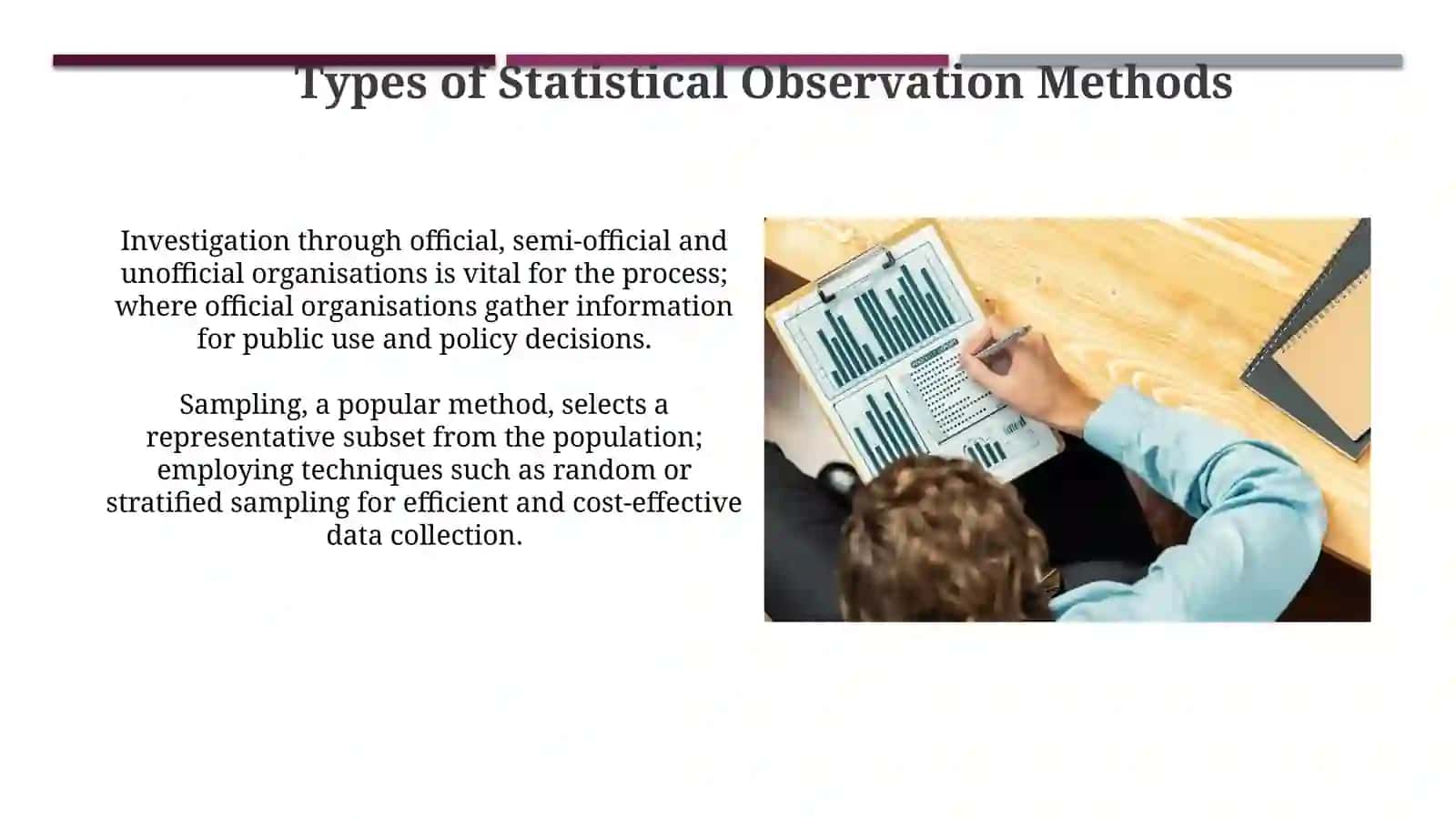 Types of Statistical Observation Methods

Investigation through official, semi-official and unofficial organisations is vital for the process; where official organisations gather information for public use and policy decisions.

Sampling, a popular method, selects a representative subset from the population; employing techniques such as random or stratified sampling for efficient and cost-effective data collection.